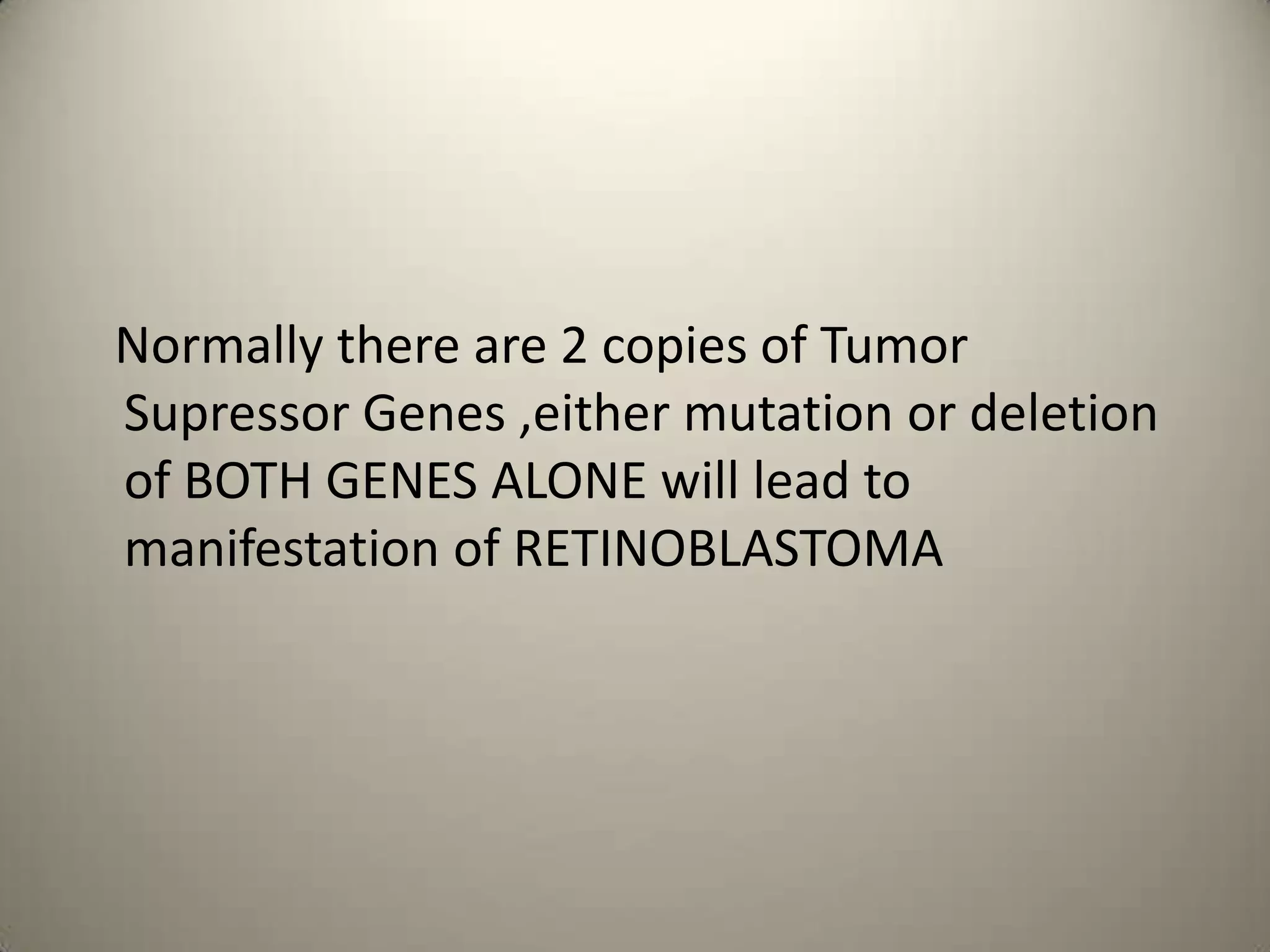 Normally there are 2 copies of Tumor Supressor Genes ,either mutation or deletion of BOTH GENES ALONE will lead to manifestation of RETINOBLASTOMA